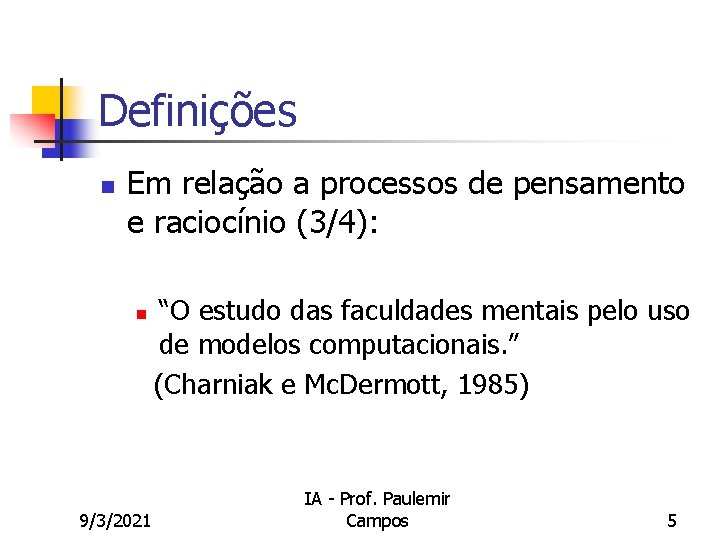 Definições

Em relação a processos de pensamento e raciocínio (3/4):

“O estudo das faculdades mentais pelo uso de modelos computacionais.”
(Charniak e McDermott, 1985)

9/3/2021

IA - Prof. Paulemir Campos

5